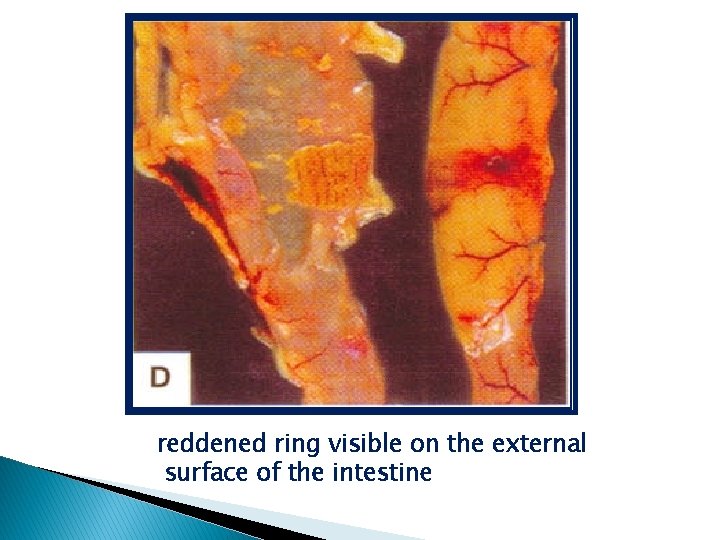 D

reddened ring visible on the external surface of the intestine